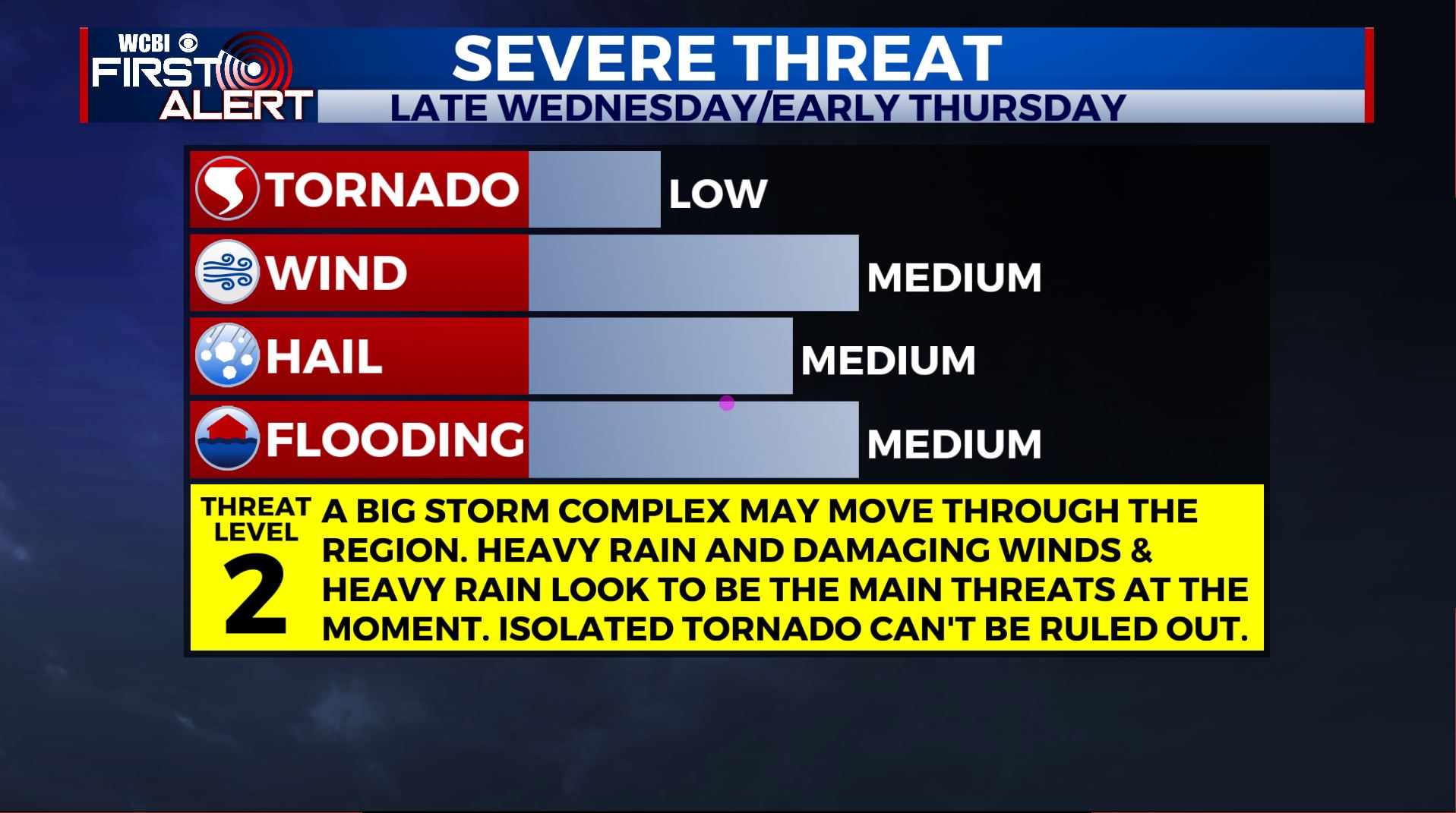 WCBI FIRST ALERT

SEVERE THREAT
LATE WEDNESDAY/EARLY THURSDAY

TORNADO LOW
WIND MEDIUM
HAIL MEDIUM
FLOODING MEDIUM

THREAT LEVEL 2

A BIG STORM COMPLEX MAY MOVE THROUGH THE REGION. HEAVY RAIN AND DAMAGING WINDS & HEAVY RAIN LOOK TO BE THE MAIN THREATS AT THE MOMENT. ISOLATED TORNADO CAN'T BE RULED OUT.